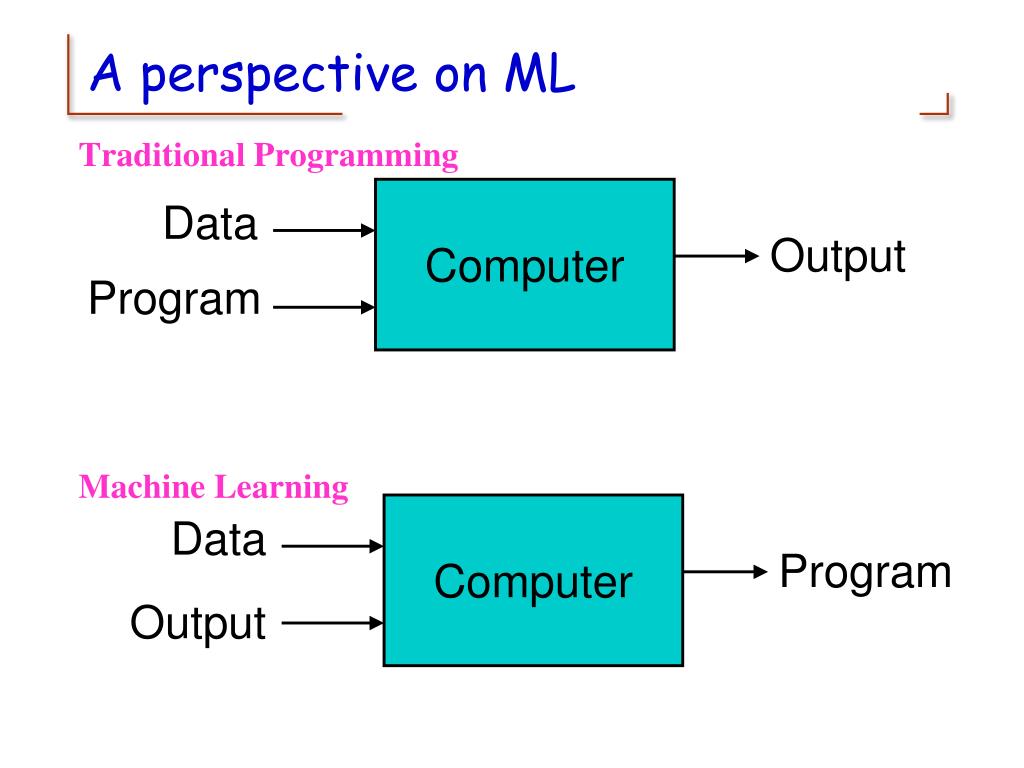 A perspective on ML

Traditional Programming

Data
Program
Computer
Output

Machine Learning

Data
Output
Computer
Program